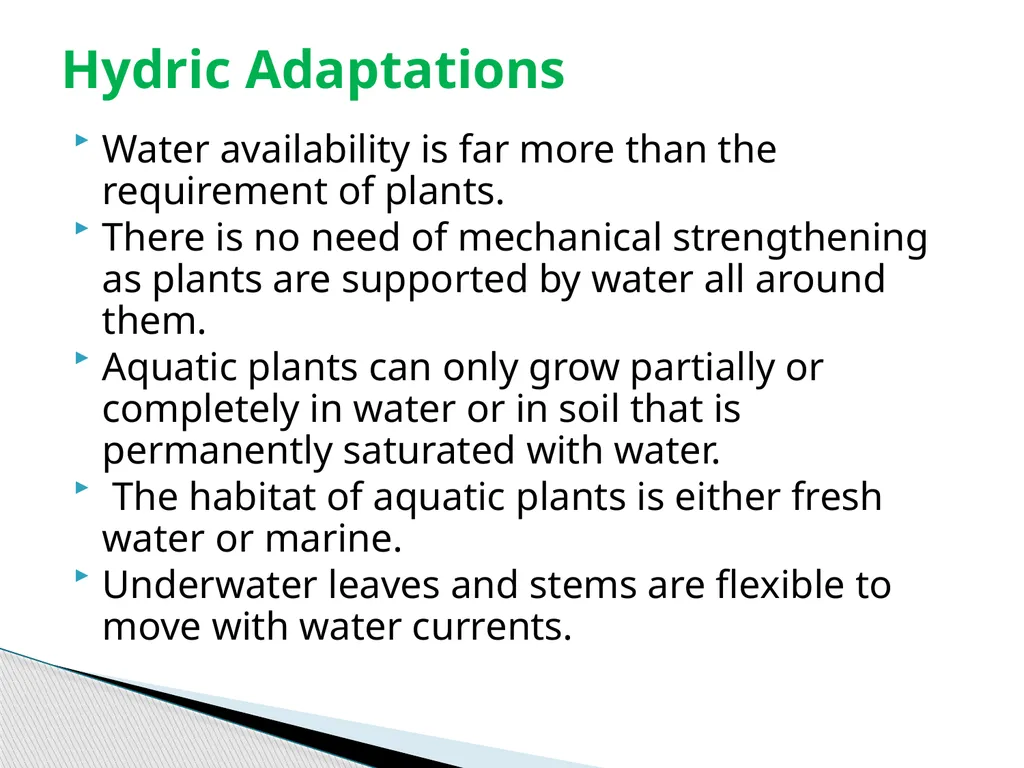 Hydric Adaptations

Water availability is far more than the requirement of plants.

There is no need of mechanical strengthening as plants are supported by water all around them.

Aquatic plants can only grow partially or completely in water or in soil that is permanently saturated with water.

The habitat of aquatic plants is either fresh water or marine.

Underwater leaves and stems are flexible to move with water currents.